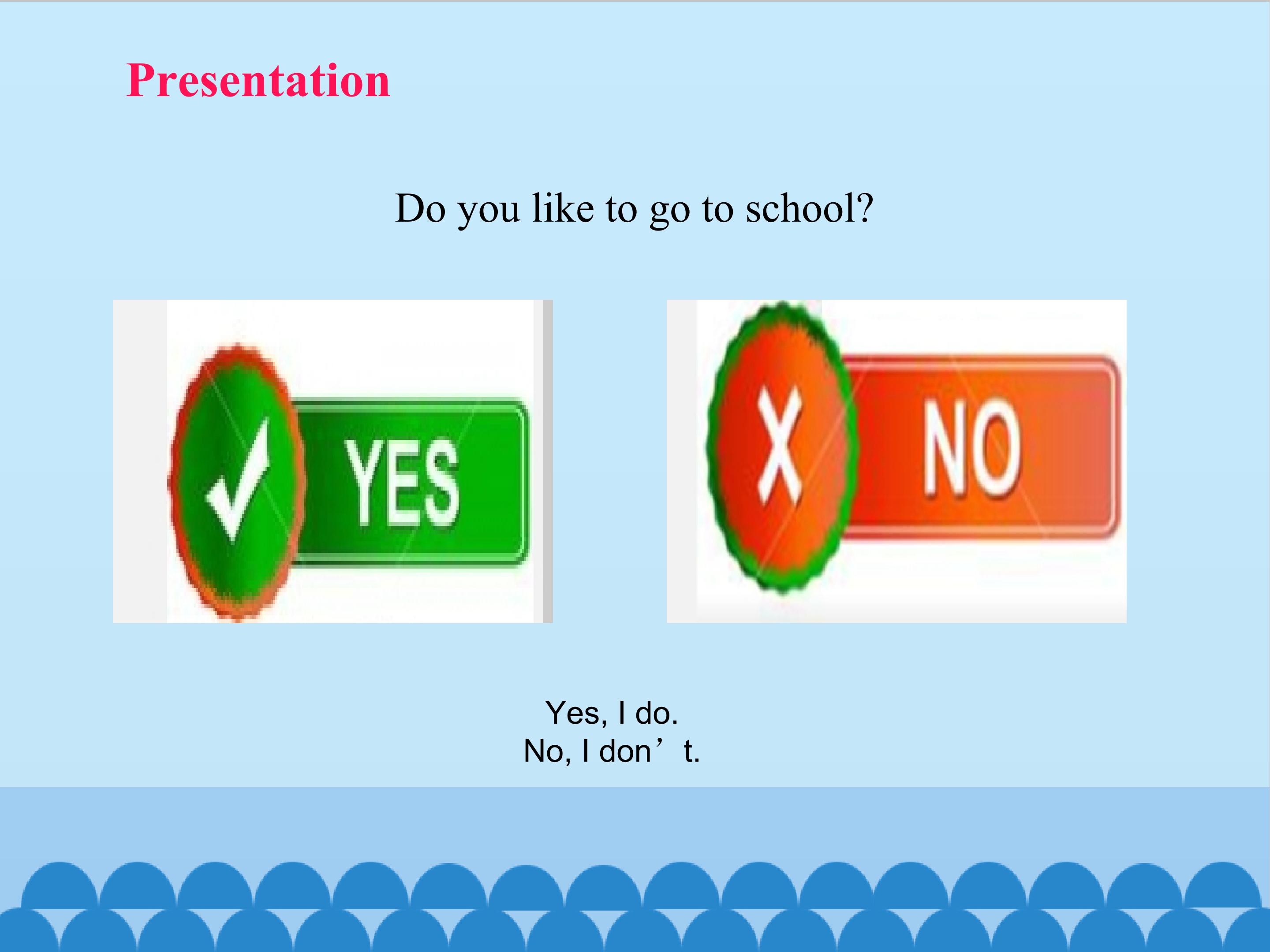 Presentation

Do you like to go to school?

YES

NO

Yes, I do.
No, I don’t.